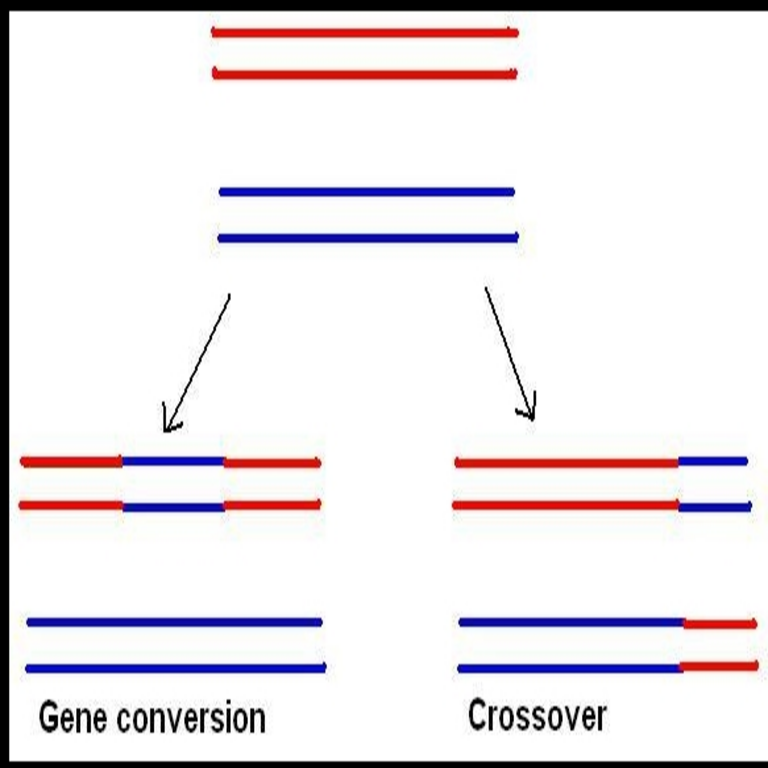 Gene conversion

Crossover